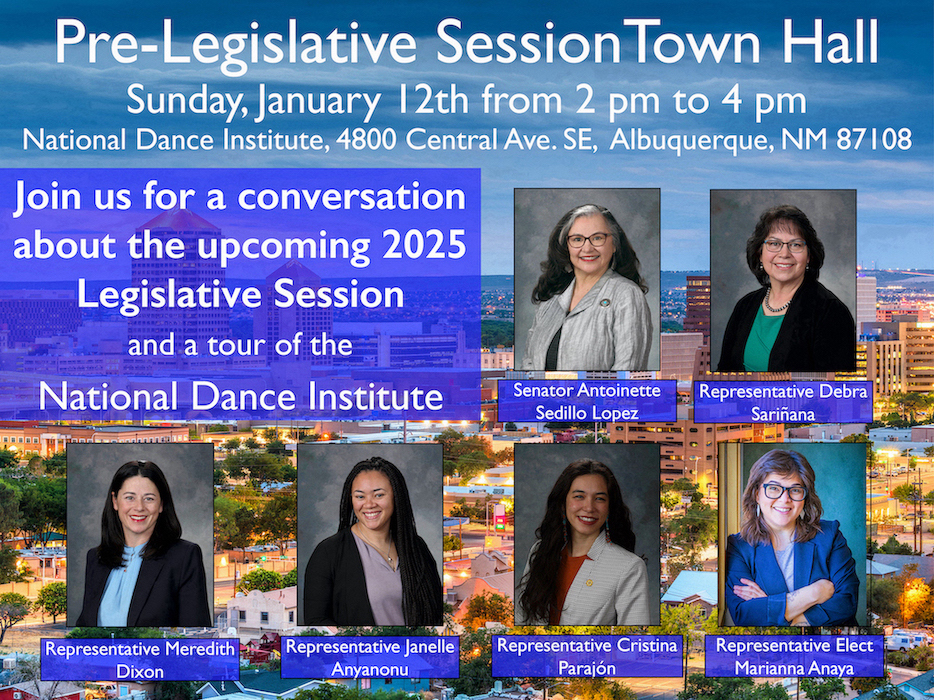 Pre-Legislative SessionTown Hall
Sunday, January 12th from 2 pm to 4 pm
National Dance Institute, 4800 Central Ave. SE, Albuquerque, NM 87108

Join us for a conversation about the upcoming 2025 Legislative Session and a tour of the National Dance Institute

Senator Antoinette Sedillo Lopez

Representative Debra Sariñana

Representative Meredith Dixon

Representative Janelle Anyanonu

Representative Cristina Parajón

Representative Elect Marianna Anaya